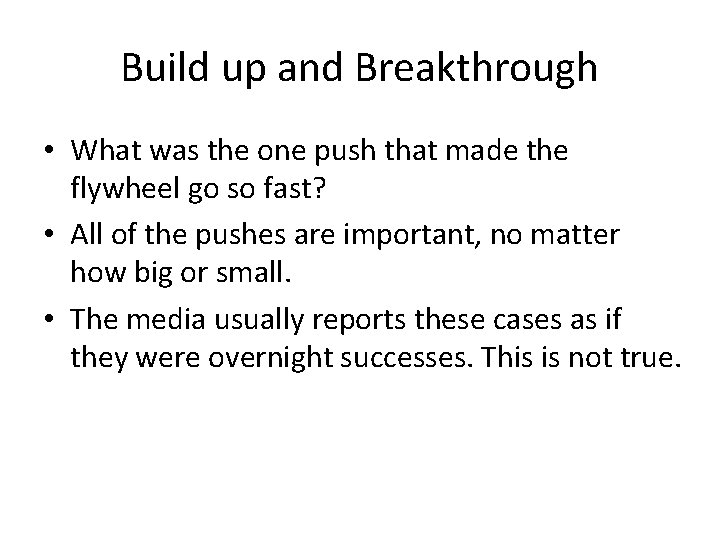 Build up and Breakthrough

• What was the one push that made the flywheel go so fast?
• All of the pushes are important, no matter how big or small.
• The media usually reports these cases as if they were overnight successes. This is not true.